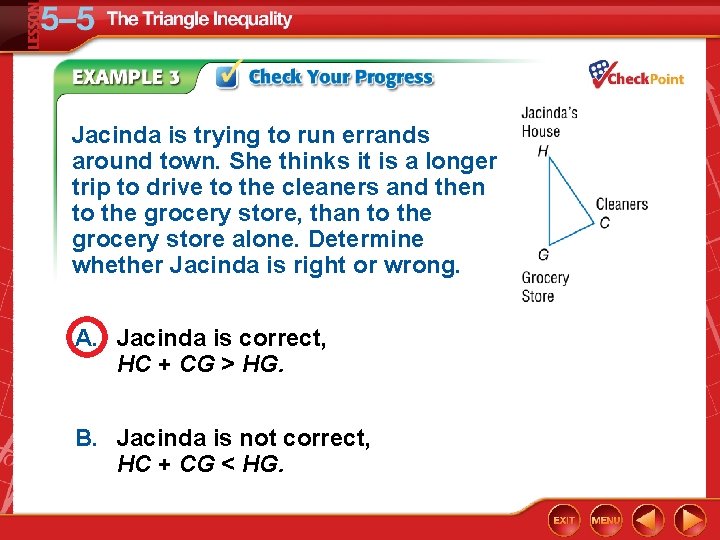 LESSON 5–5 The Triangle Inequality

EXAMPLE 3 Check Your Progress

CheckPoint

Jacinda is trying to run errands around town. She thinks it is a longer trip to drive to the cleaners and then to the grocery store, than to the grocery store alone. Determine whether Jacinda is right or wrong.

Jacinda's House
H
Cleaners
C
G
Grocery Store

A. Jacinda is correct, $HC + CG > HG$.

B. Jacinda is not correct, $HC + CG < HG$.

EXIT MENU